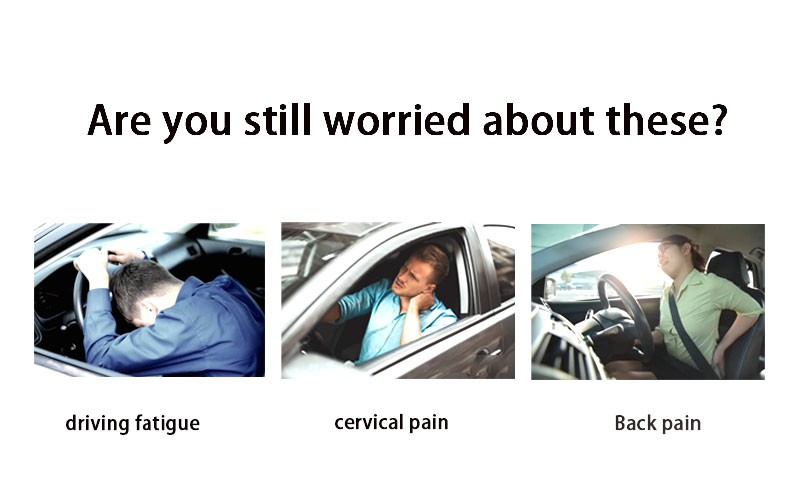 Are you still worried about these?

driving fatigue

cervical pain

Back pain